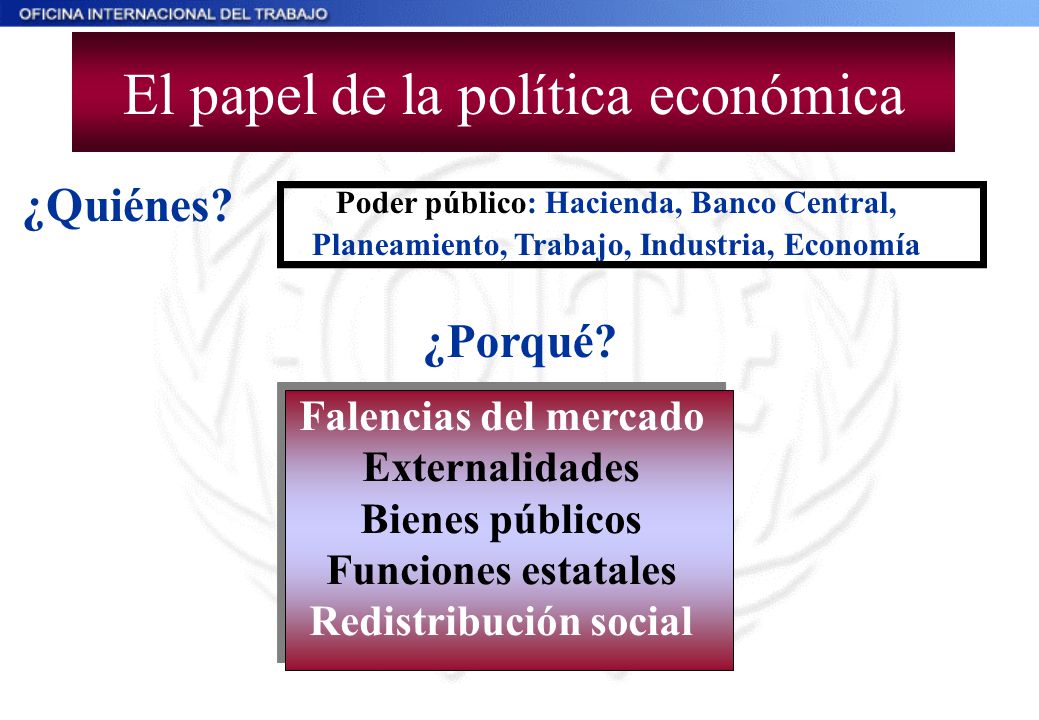 OFICINA INTERNACIONAL DEL TRABAJO

El papel de la política económica

¿Quiénes?

Poder público: Hacienda, Banco Central, Planeamiento, Trabajo, Industria, Economía

¿Porqué?

Falencias del mercado
Externalidades
Bienes públicos
Funciones estatales
Redistribución social